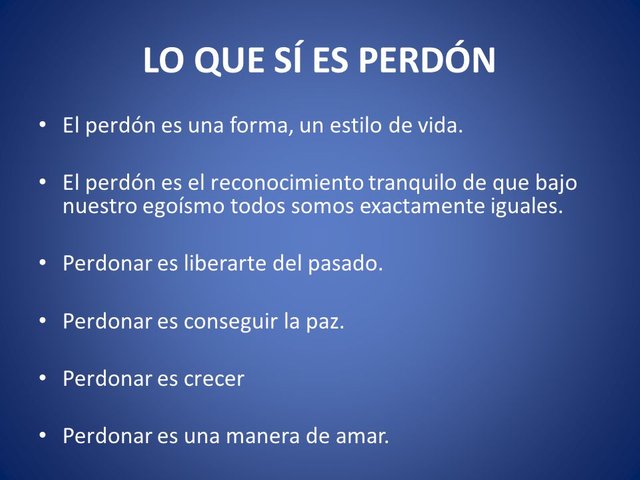 LO QUE SÍ ES PERDÓN

• El perdón es una forma, un estilo de vida.

• El perdón es el reconocimiento tranquilo de que bajo nuestro egoísmo todos somos exactamente iguales.

• Perdonar es liberarte del pasado.

• Perdonar es conseguir la paz.

• Perdonar es crecer

• Perdonar es una manera de amar.